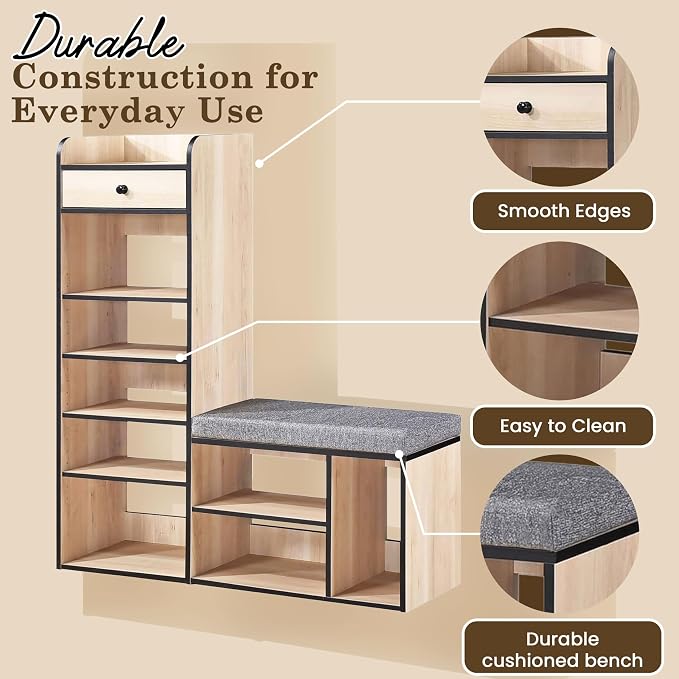 Durable
Construction for
Everyday Use

Smooth Edges

Easy to Clean

Durable
cushioned bench